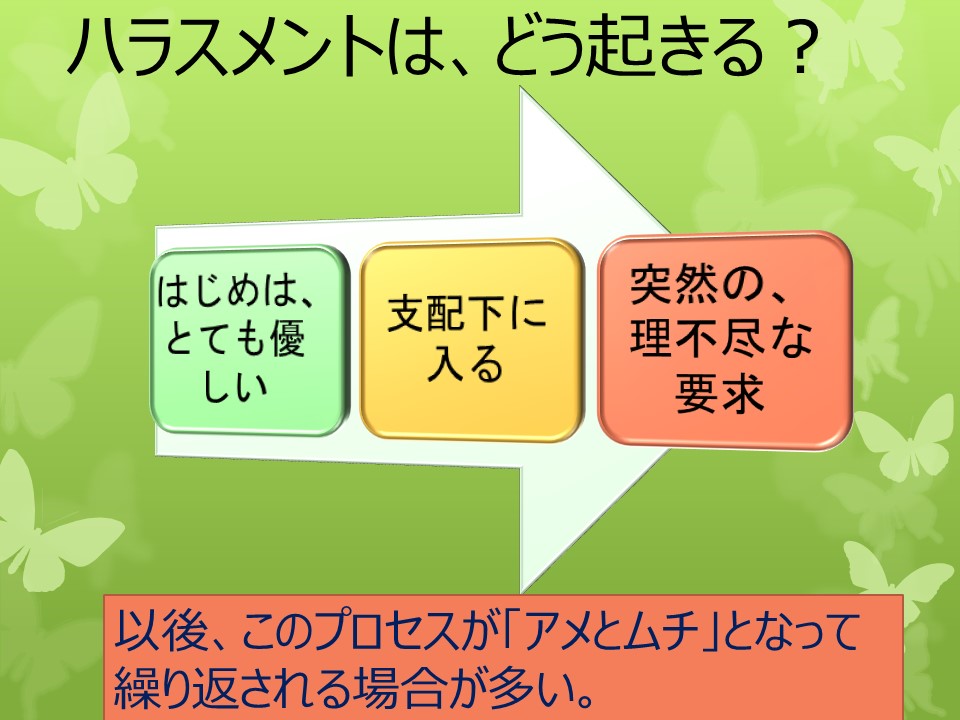 ハラスメントは、どう起きる？

はじめは、とても優しい

支配下に入る

突然の、理不尽な要求

以後、このプロセスが「アメとムチ」となって繰り返される場合が多い。